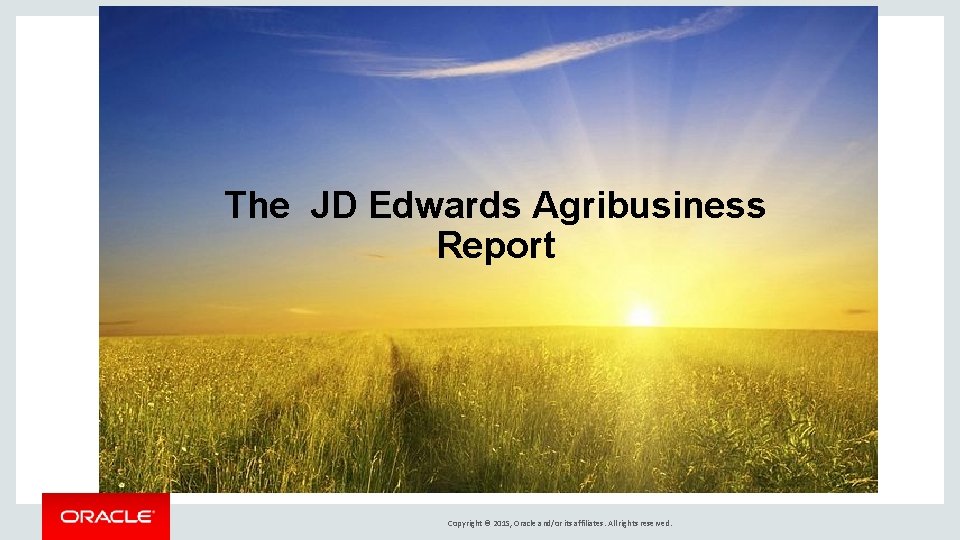 The JD Edwards Agribusiness Report

ORACLE

Copyright © 2015, Oracle and/or its affiliates. All rights reserved.